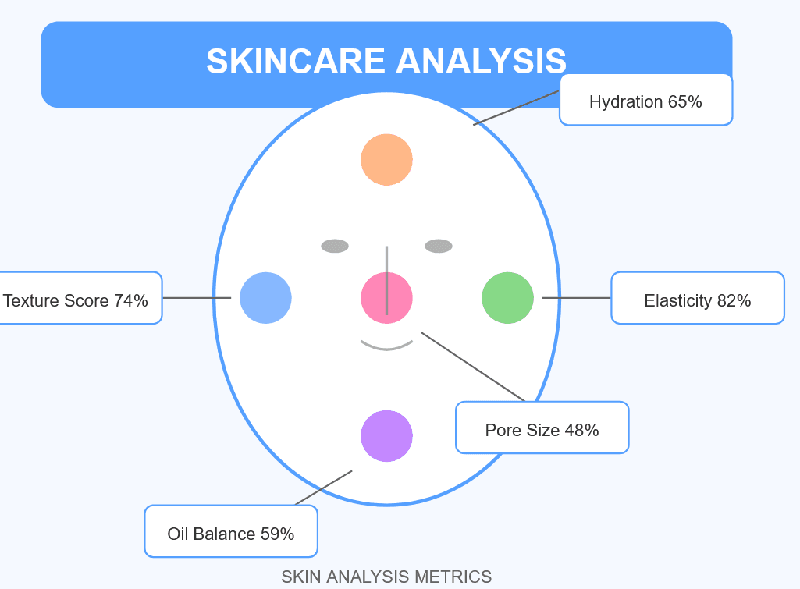 SKINCARE ANALYSIS

Hydration 65%

Texture Score 74%

Elasticity 82%

Pore Size 48%

Oil Balance 59%

SKIN ANALYSIS METRICS